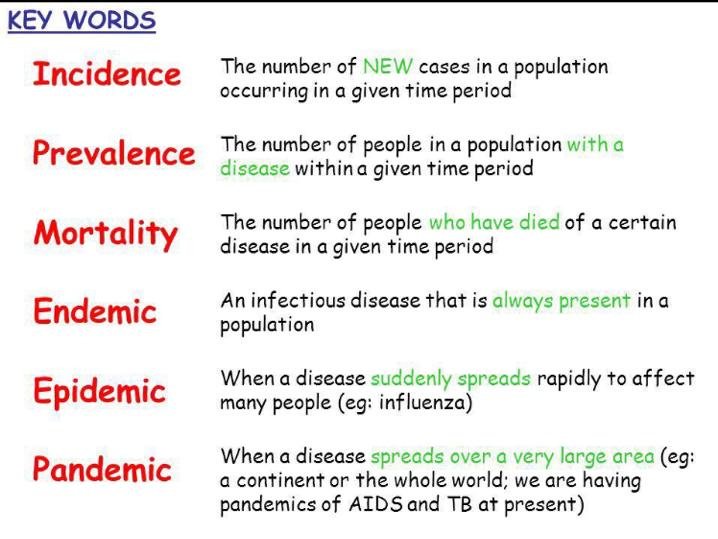 KEY WORDS

Incidence
The number of NEW cases in a population occurring in a given time period

Prevalence
The number of people in a population with a disease within a given time period

Mortality
The number of people who have died of a certain disease in a given time period

Endemic
An infectious disease that is always present in a population

Epidemic
When a disease suddenly spreads rapidly to affect many people (eg: influenza)

Pandemic
When a disease spreads over a very large area (eg: a continent or the whole world; we are having pandemics of AIDS and TB at present)